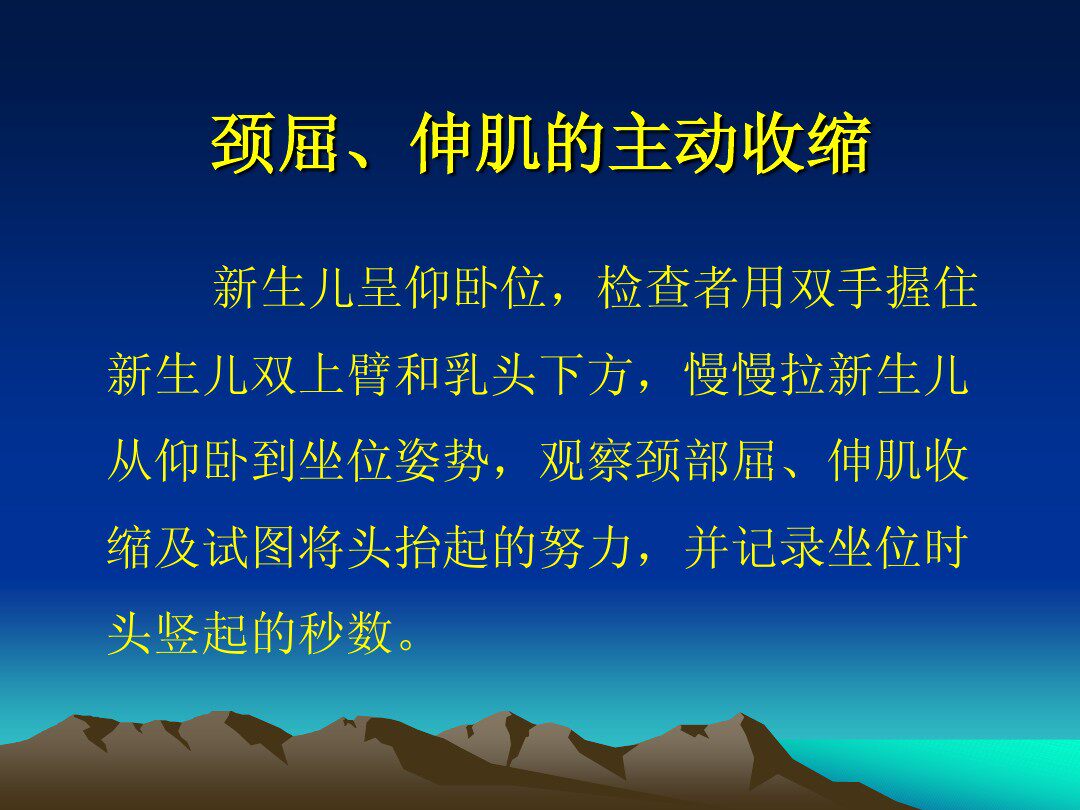 颈屈、伸肌的主动收缩

新生儿呈仰卧位，检查者用双手握住新生儿双上臂和乳头下方，慢慢拉新生儿从仰卧到坐位姿势，观察颈部屈、伸肌收缩及试图将头抬起的努力，并记录坐位时头竖起的秒数。